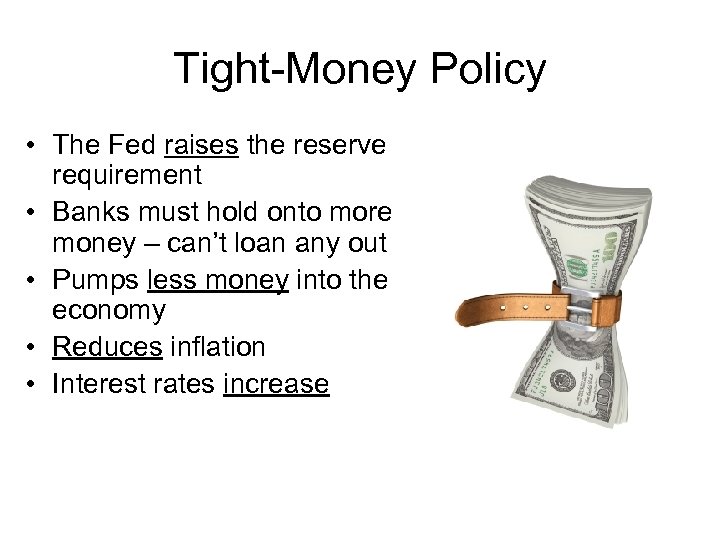 Tight-Money Policy

• The Fed raises the reserve requirement
• Banks must hold onto more money – can't loan any out
• Pumps less money into the economy
• Reduces inflation
• Interest rates increase